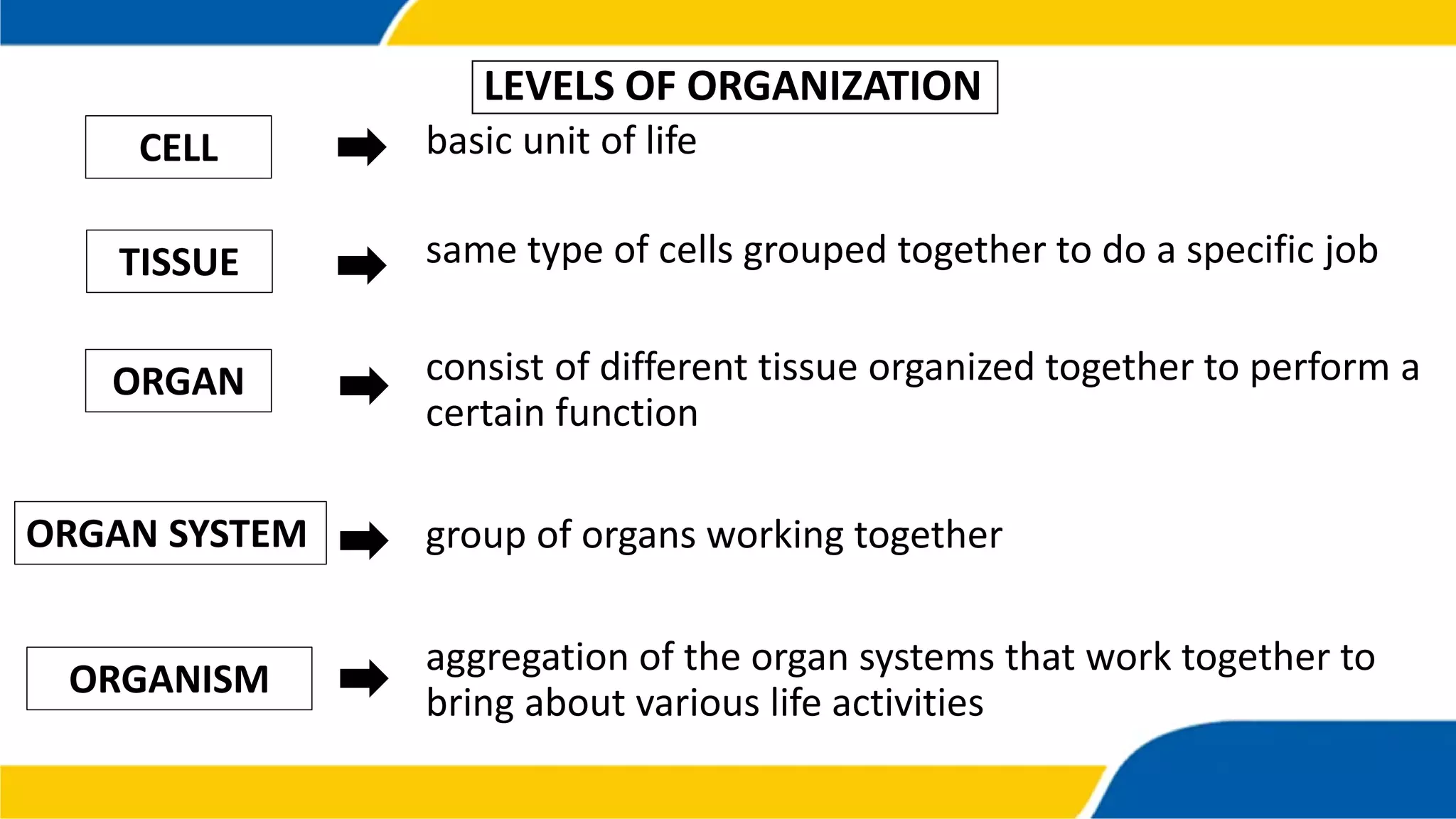 LEVELS OF ORGANIZATION

CELL → basic unit of life

TISSUE → same type of cells grouped together to do a specific job

ORGAN → consist of different tissue organized together to perform a certain function

ORGAN SYSTEM → group of organs working together

ORGANISM → aggregation of the organ systems that work together to bring about various life activities